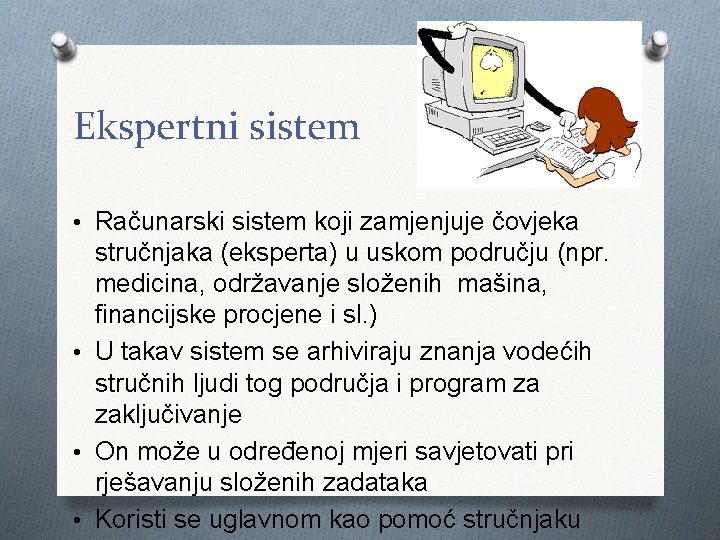 Ekspertni sistem

• Računarski sistem koji zamjenjuje čovjeka stručnjaka (eksperta) u uskom području (npr. medicina, održavanje složenih mašina, financijske procjene i sl.)
• U takav sistem se arhiviraju znanja vodećih stručnih ljudi tog područja i program za zaključivanje
• On može u određenoj mjeri savjetovati pri rješavanju složenih zadataka
• Koristi se uglavnom kao pomoć stručnjaku